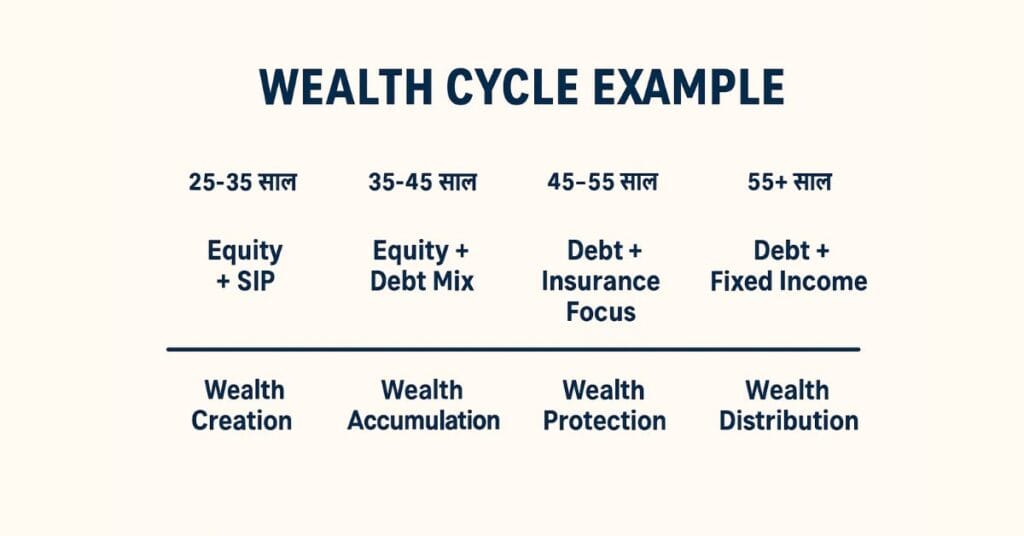 WEALTH CYCLE EXAMPLE

| 25-35 साल | 35-45 साल | 45–55 साल | 55+ साल |
|---|---|---|---|
| Equity + SIP | Equity + Debt Mix | Debt + Insurance Focus | Debt + Fixed Income |
| Wealth Creation | Wealth Accumulation | Wealth Protection | Wealth Distribution |